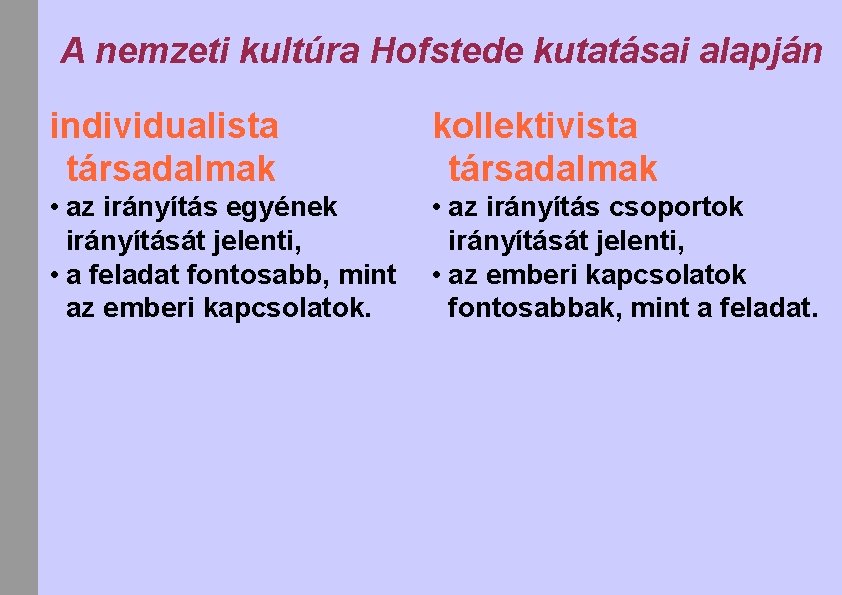 A nemzeti kultúra Hofstede kutatásai alapján

individualista társadalmak

• az irányítás egyének irányítását jelenti,
• a feladat fontosabb, mint az emberi kapcsolatok.

kollektivista társadalmak

• az irányítás csoportok irányítását jelenti,
• az emberi kapcsolatok fontosabbak, mint a feladat.